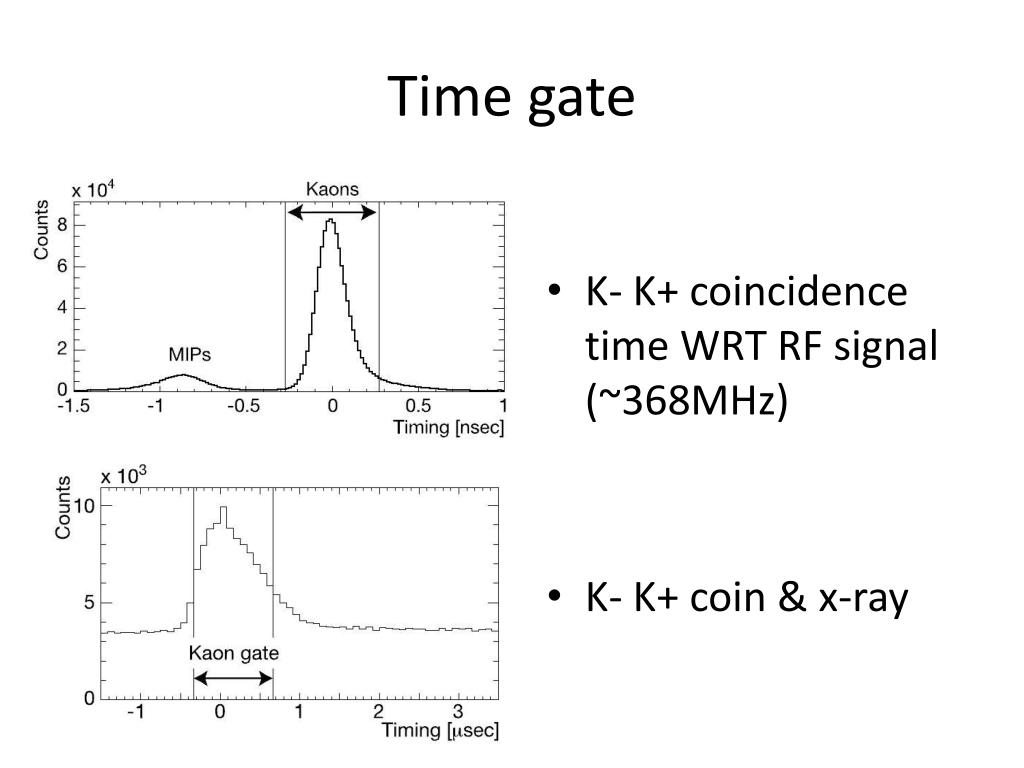 Time gate

x $10^4$

Kaons

Counts

8

6

4

2

0

MIPs

-1.5 -1 -0.5 0 0.5 1

Timing [nsec]

x $10^3$

Counts

10

5

0

Kaon gate

-1 0 1 2 3

Timing [$\mu$sec]

• K- K+ coincidence time WRT RF signal (~368MHz)

• K- K+ coin & x-ray